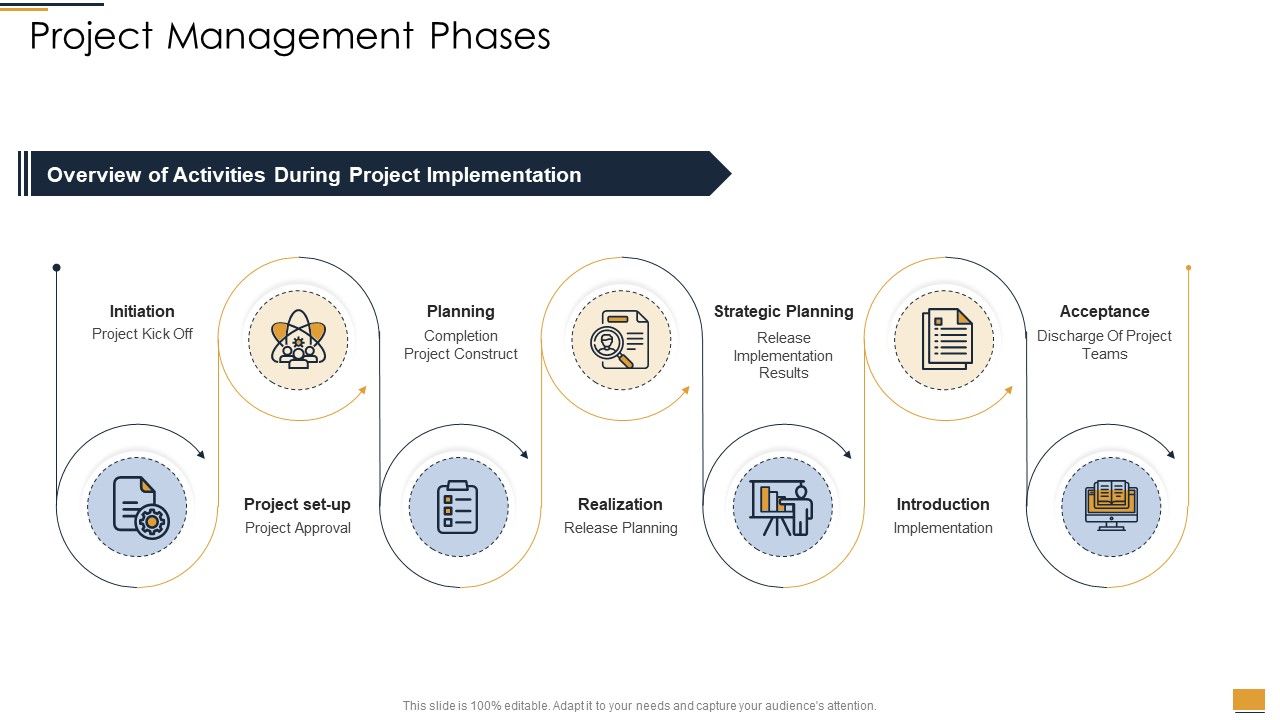 Project Management Phases

Overview of Activities During Project Implementation

Initiation
Project Kick Off

Project set-up
Project Approval

Planning
Completion Project Construct

Realization
Release Planning

Strategic Planning
Release Implementation Results

Introduction
Implementation

Acceptance
Discharge Of Project Teams

This slide is 100% editable. Adapt it to your needs and capture your audience's attention.